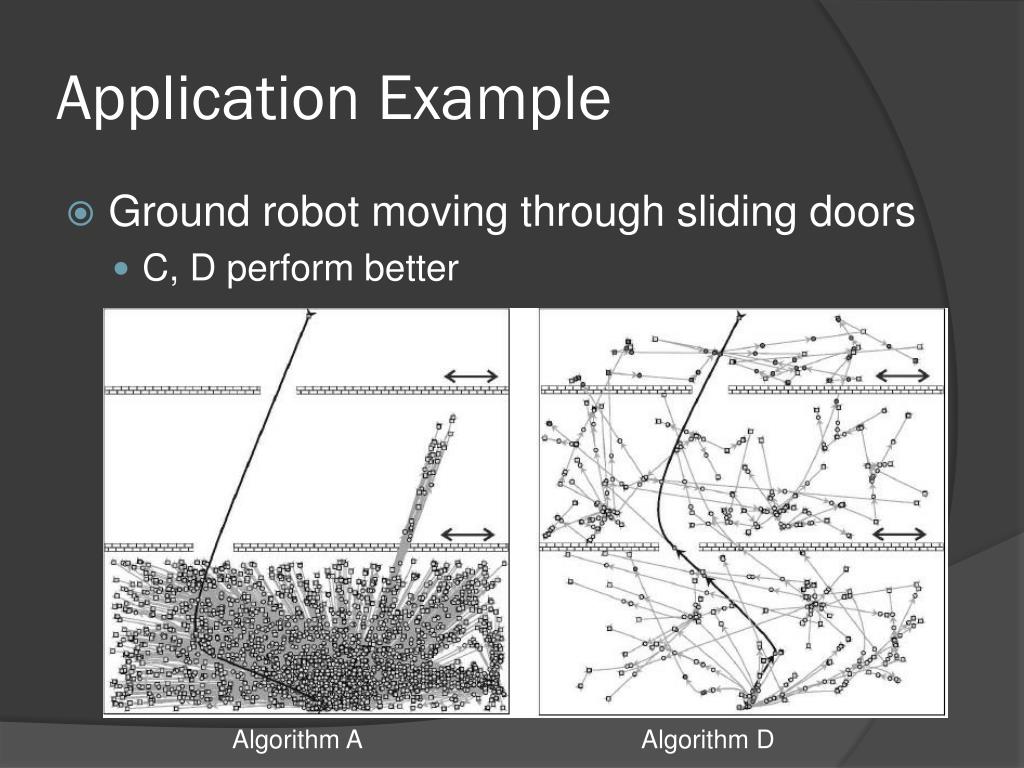 Application Example

Ground robot moving through sliding doors

C, D perform better

Algorithm A

Algorithm D